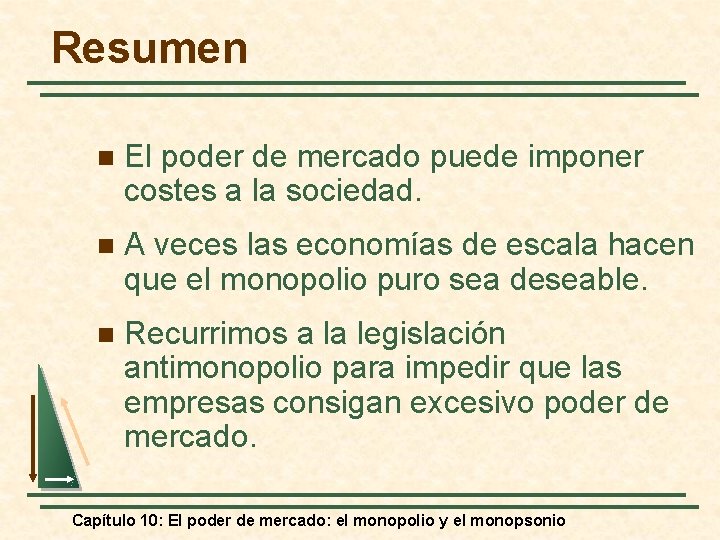 Resumen

El poder de mercado puede imponer costes a la sociedad.

A veces las economías de escala hacen que el monopolio puro sea deseable.

Recurrimos a la legislación antimonopolio para impedir que las empresas consigan excesivo poder de mercado.

Capítulo 10: El poder de mercado: el monopolio y el monopsonio